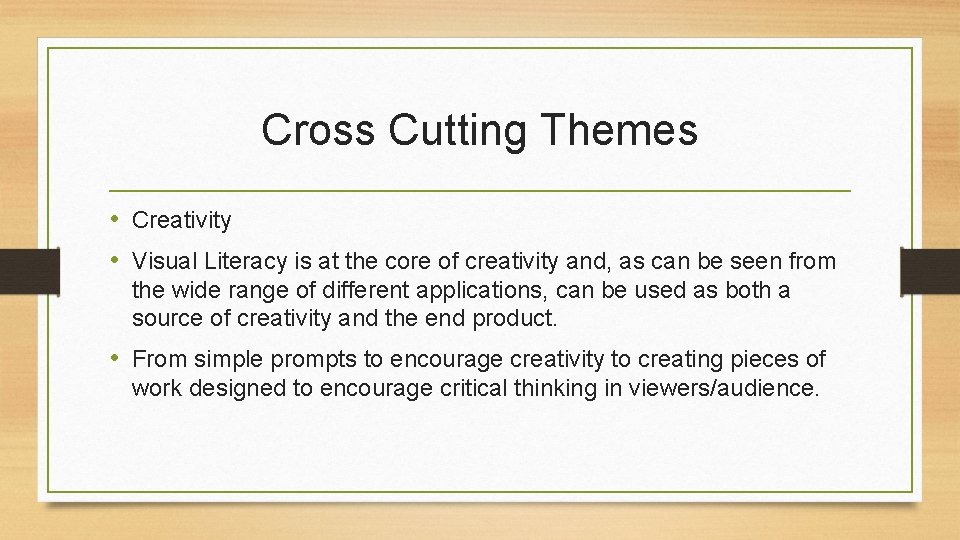 Cross Cutting Themes

• Creativity
• Visual Literacy is at the core of creativity and, as can be seen from the wide range of different applications, can be used as both a source of creativity and the end product.
• From simple prompts to encourage creativity to creating pieces of work designed to encourage critical thinking in viewers/audience.